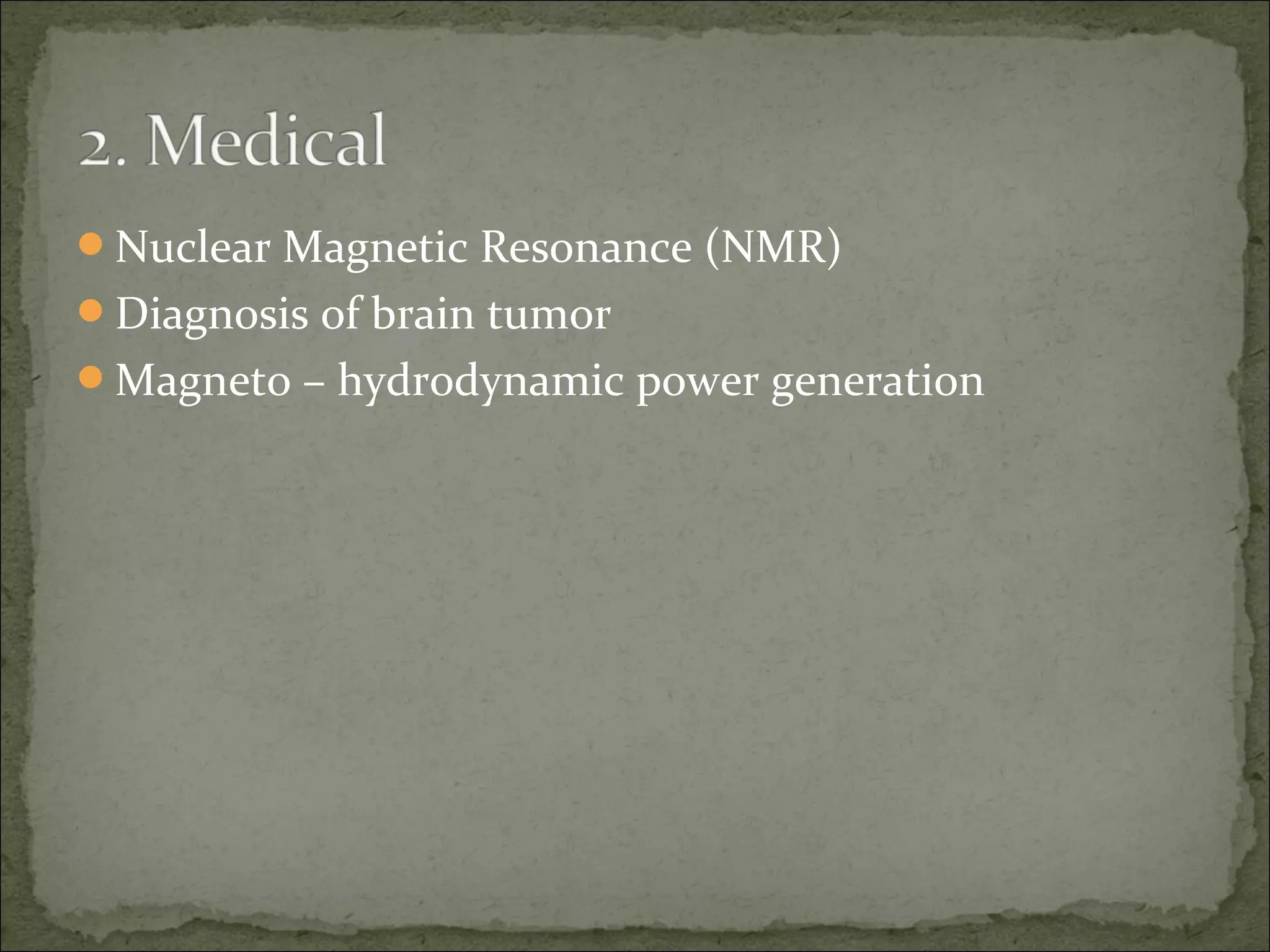 2. Medical

- Nuclear Magnetic Resonance (NMR)
- Diagnosis of brain tumor
- Magneto – hydrodynamic power generation